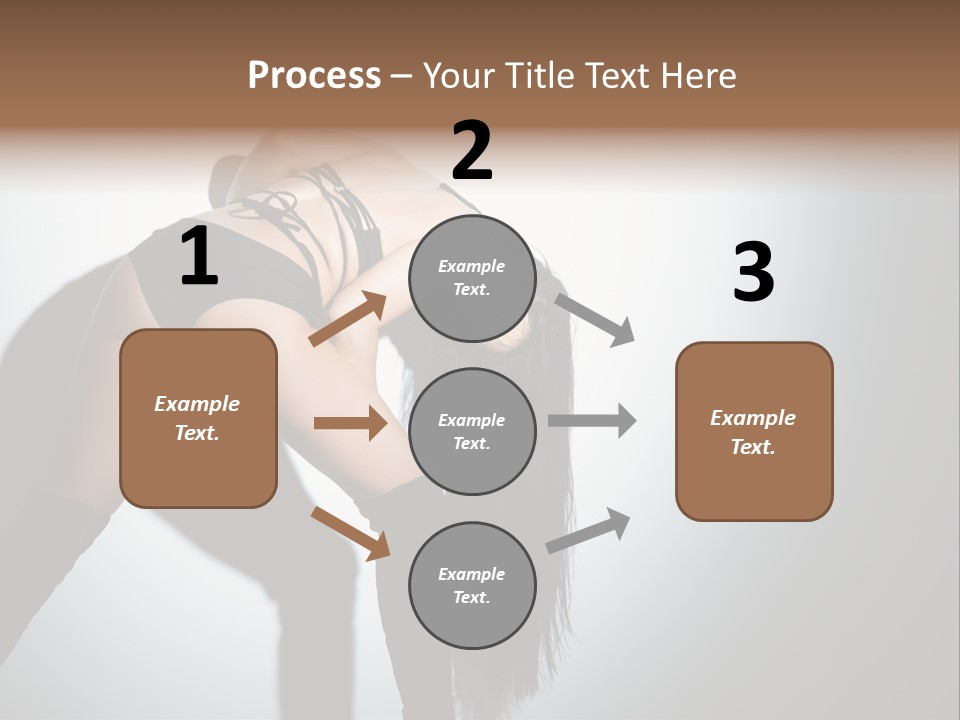 Process – Your Title Text Here

1

Example Text.

2

Example Text.

Example Text.

Example Text.

3

Example Text.